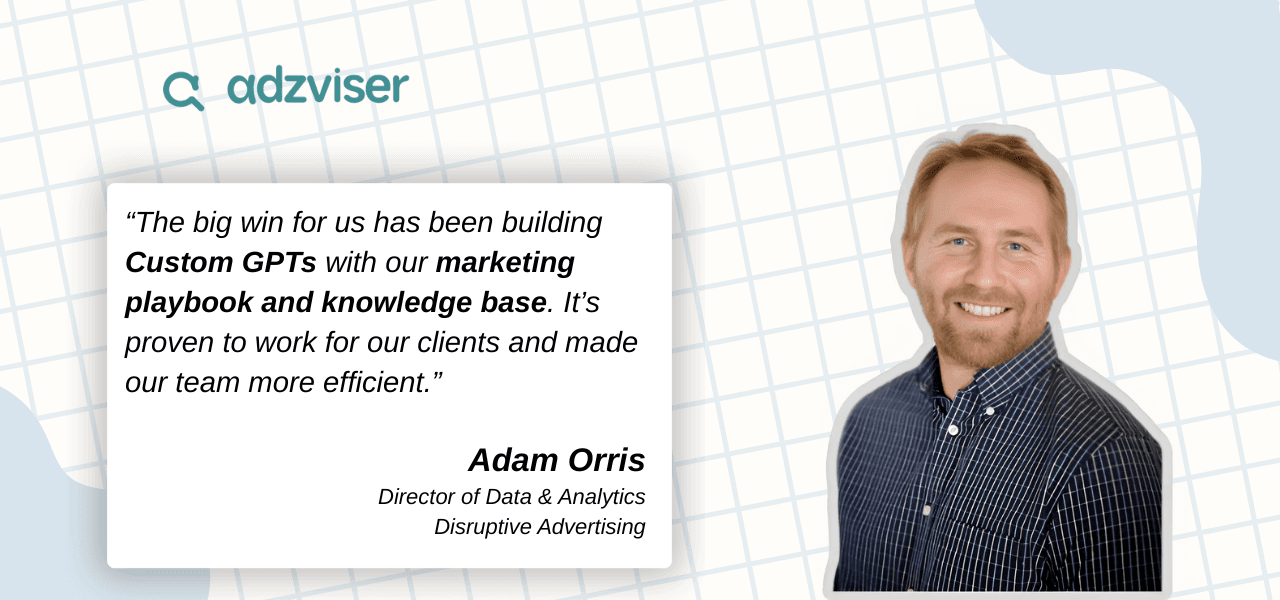 adzviser

“The big win for us has been building Custom GPTs with our marketing playbook and knowledge base. It’s proven to work for our clients and made our team more efficient.”

Adam Orris
Director of Data & Analytics
Disruptive Advertising